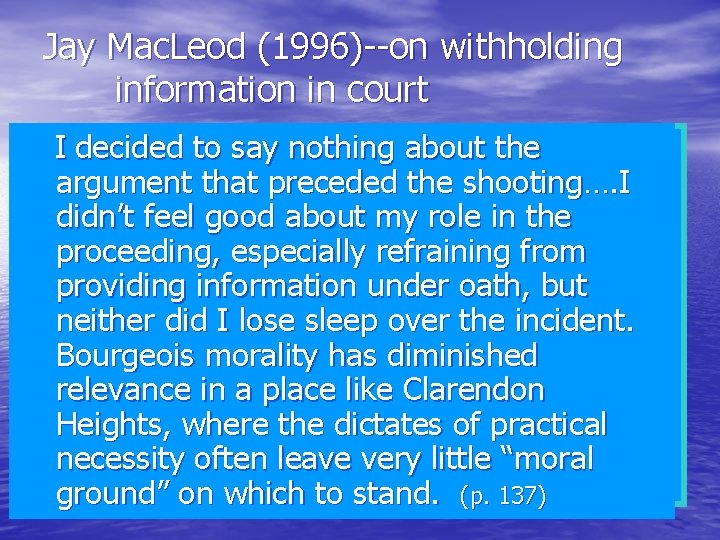 Jay MacLeod (1996)--on withholding information in court

I decided to say nothing about the argument that preceded the shooting….I didn’t feel good about my role in the proceeding, especially refraining from providing information under oath, but neither did I lose sleep over the incident. Bourgeois morality has diminished relevance in a place like Clarendon Heights, where the dictates of practical necessity often leave very little “moral ground” on which to stand. (p. 137)